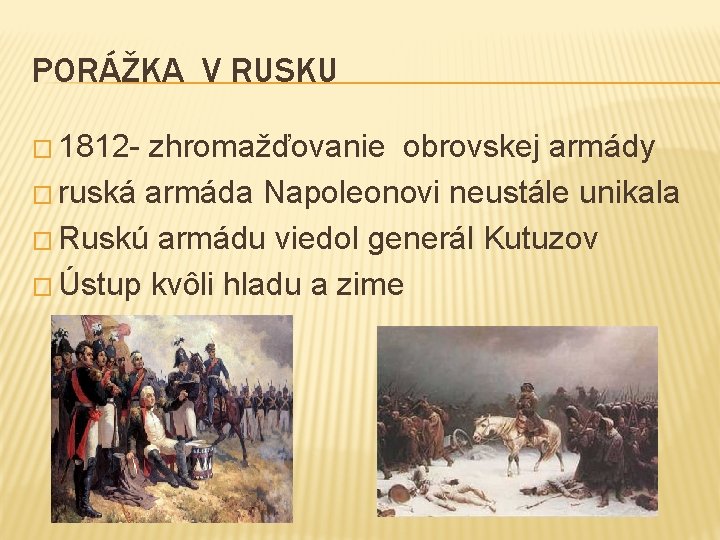 PORÁŽKA V RUSKU

□ 1812- zhromažďovanie obrovskej armády
□ ruská armáda Napoleonovi neustále unikala
□ Ruskú armádu viedol generál Kutuzov
□ Ústup kvôli hladu a zime